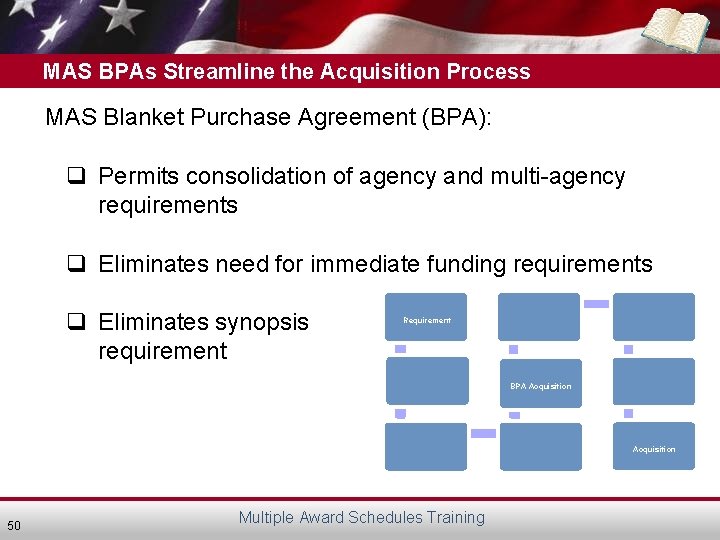 MAS BPAs Streamline the Acquisition Process

MAS Blanket Purchase Agreement (BPA):

❑ Permits consolidation of agency and multi-agency requirements

❑ Eliminates need for immediate funding requirements

❑ Eliminates synopsis requirement

Requirement

BPA Acquisition

Acquisition

50

Multiple Award Schedules Training